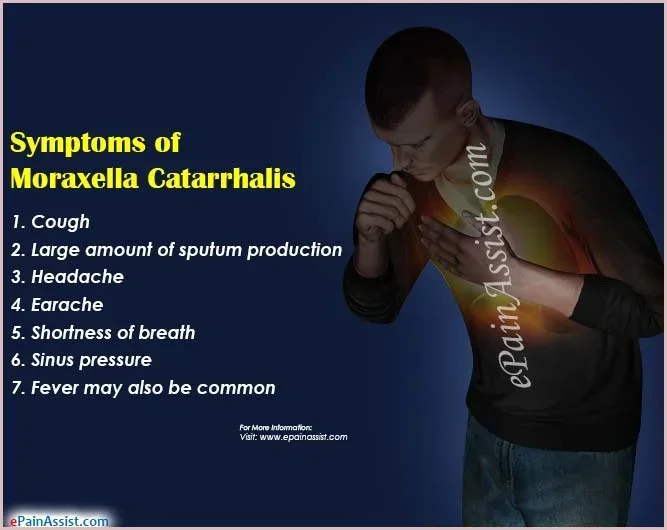 Symptoms of Moraxella Catarrhalis

1. Cough
2. Large amount of sputum production
3. Headache
4. Earache
5. Shortness of breath
6. Sinus pressure
7. Fever may also be common

ePainAssist.com

For More Information:
Visit: www.epainassist.com

ePainAssist.com